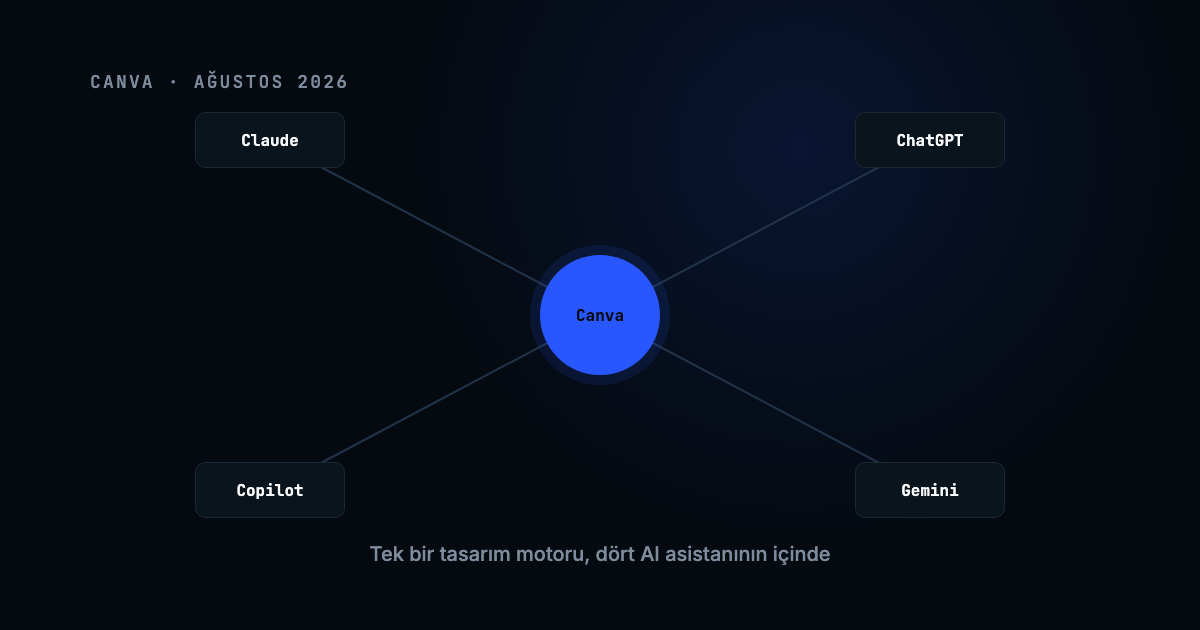 CANVA · AĞUSTOS 2026

Claude

ChatGPT

Canva

Copilot

Gemini

Tek bir tasarım motoru, dört AI asistanının içinde